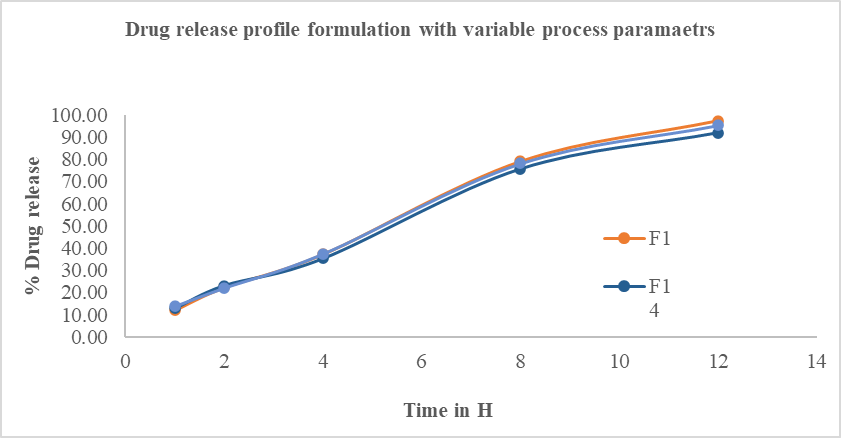 Drug release profile formulation with variable process paramaetrs

% Drug release

100.00
90.00
80.00
70.00
60.00
50.00
40.00
30.00
20.00
10.00
0.00

0 2 4 6 8 10 12 14

Time in H

F1

F1
4